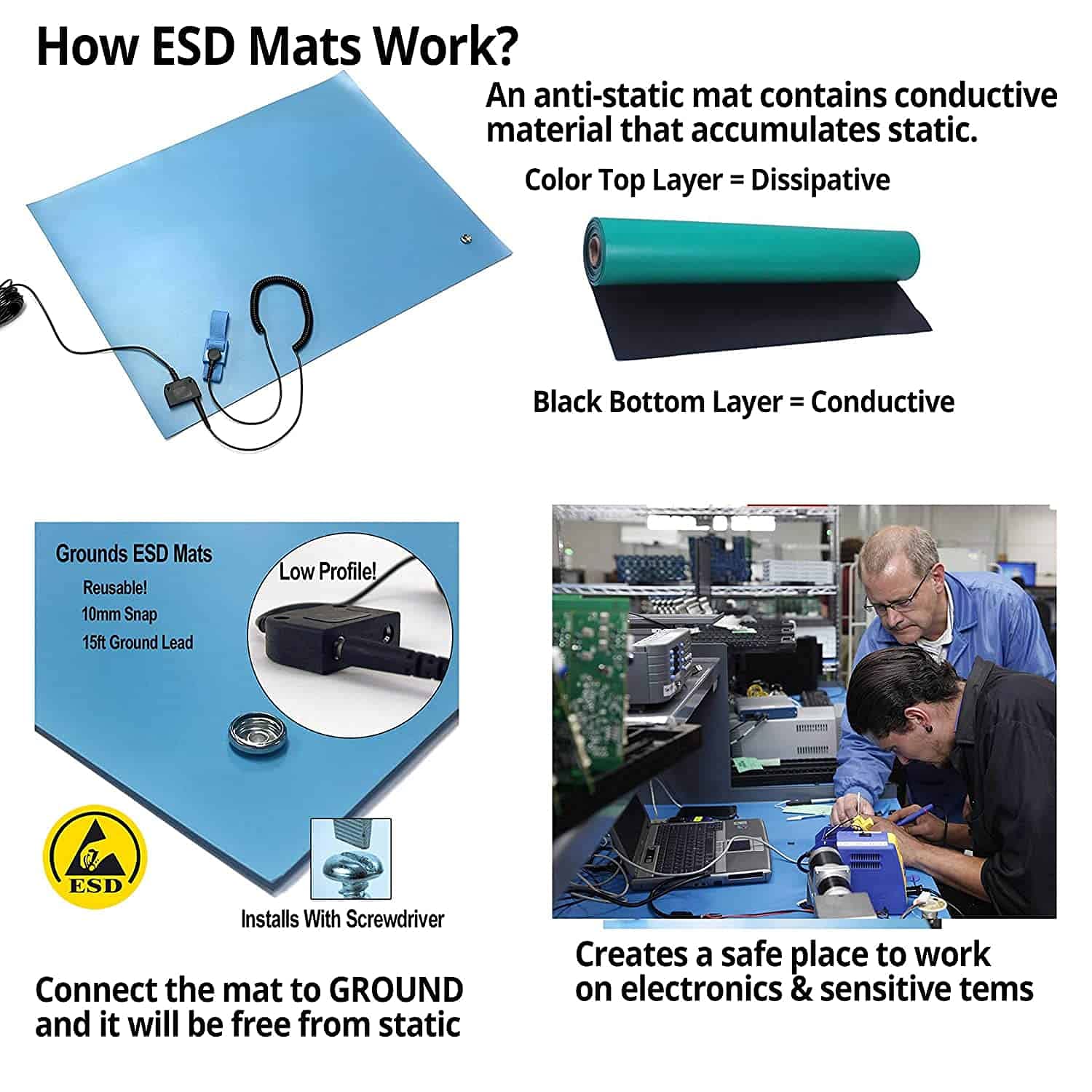 How ESD Mats Work?

An anti-static mat contains conductive material that accumulates static.

Color Top Layer = Dissipative

Black Bottom Layer = Conductive

Grounds ESD Mats

Reusable!

10mm Snap

15ft Ground Lead

Low Profile!

ESD

Installs With Screwdriver

Connect the mat to GROUND and it will be free from static

Creates a safe place to work on electronics & sensitive tems